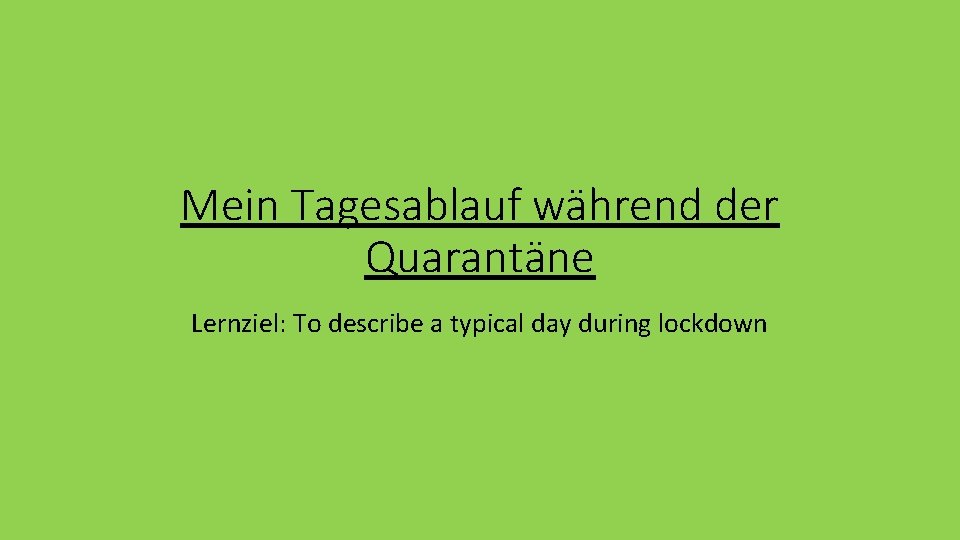 Mein Tagesablauf während der Quarantäne

Lernziel: To describe a typical day during lockdown